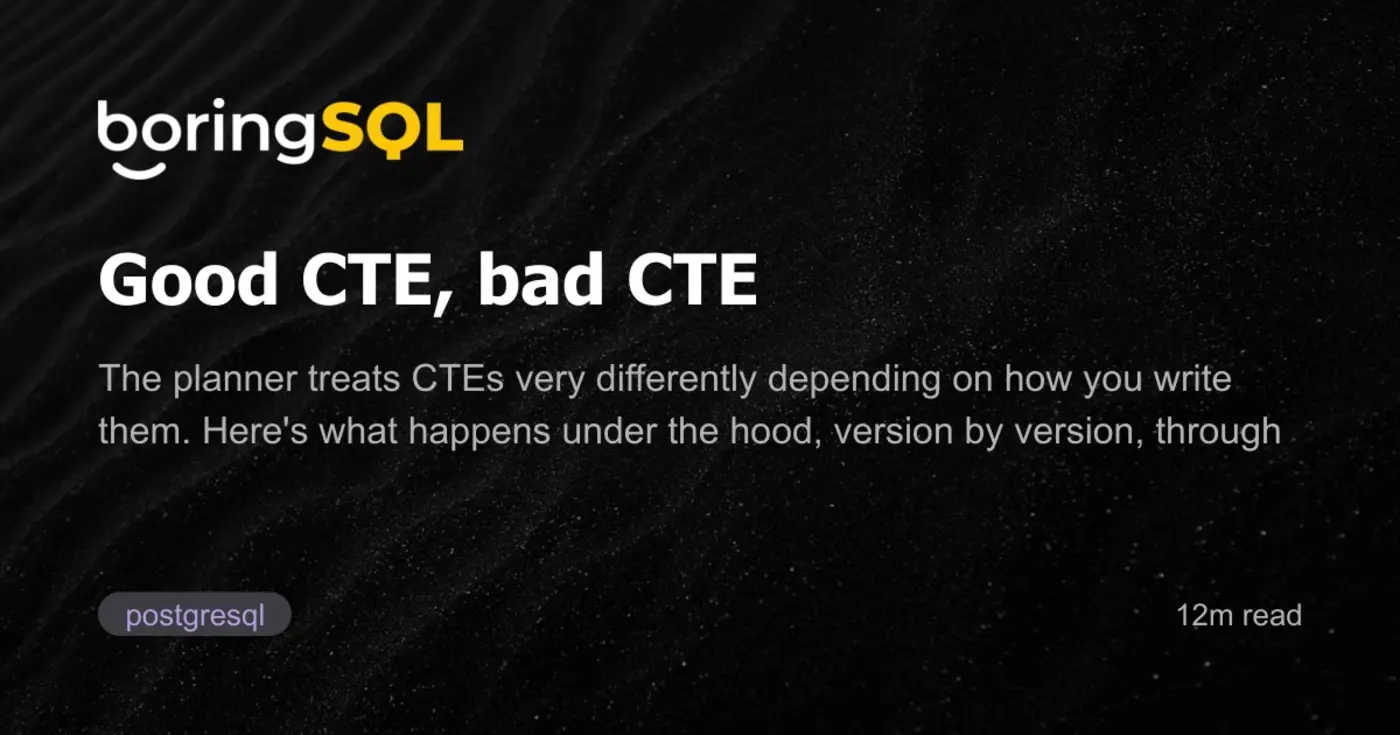 boringSQL

Good CTE, bad CTE

The planner treats CTEs very differently depending on how you write them. Here's what happens under the hood, version by version, through

postgresql

12m read